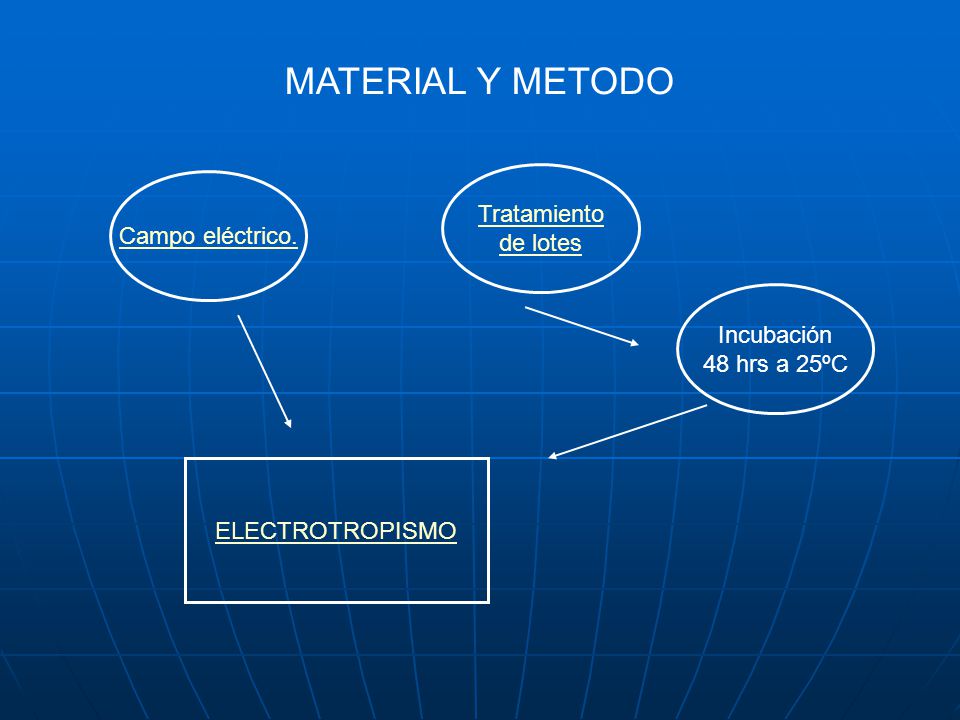 MATERIAL Y METODO

Campo eléctrico.

Tratamiento de lotes

Incubación 48 hrs a 25ºC

ELECTROTROPISMO